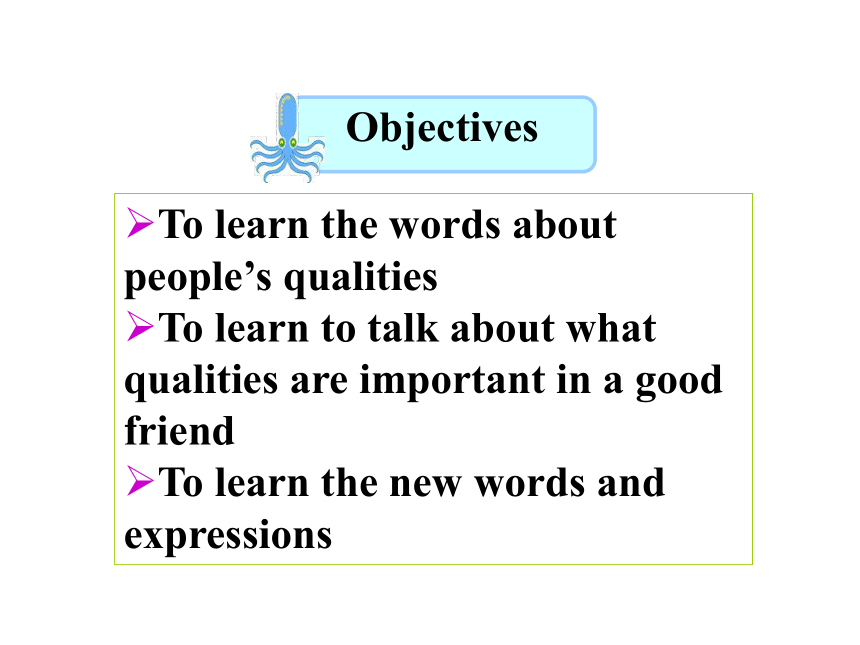 Objectives

➢To learn the words about people’s qualities

➢To learn to talk about what qualities are important in a good friend

➢To learn the new words and expressions